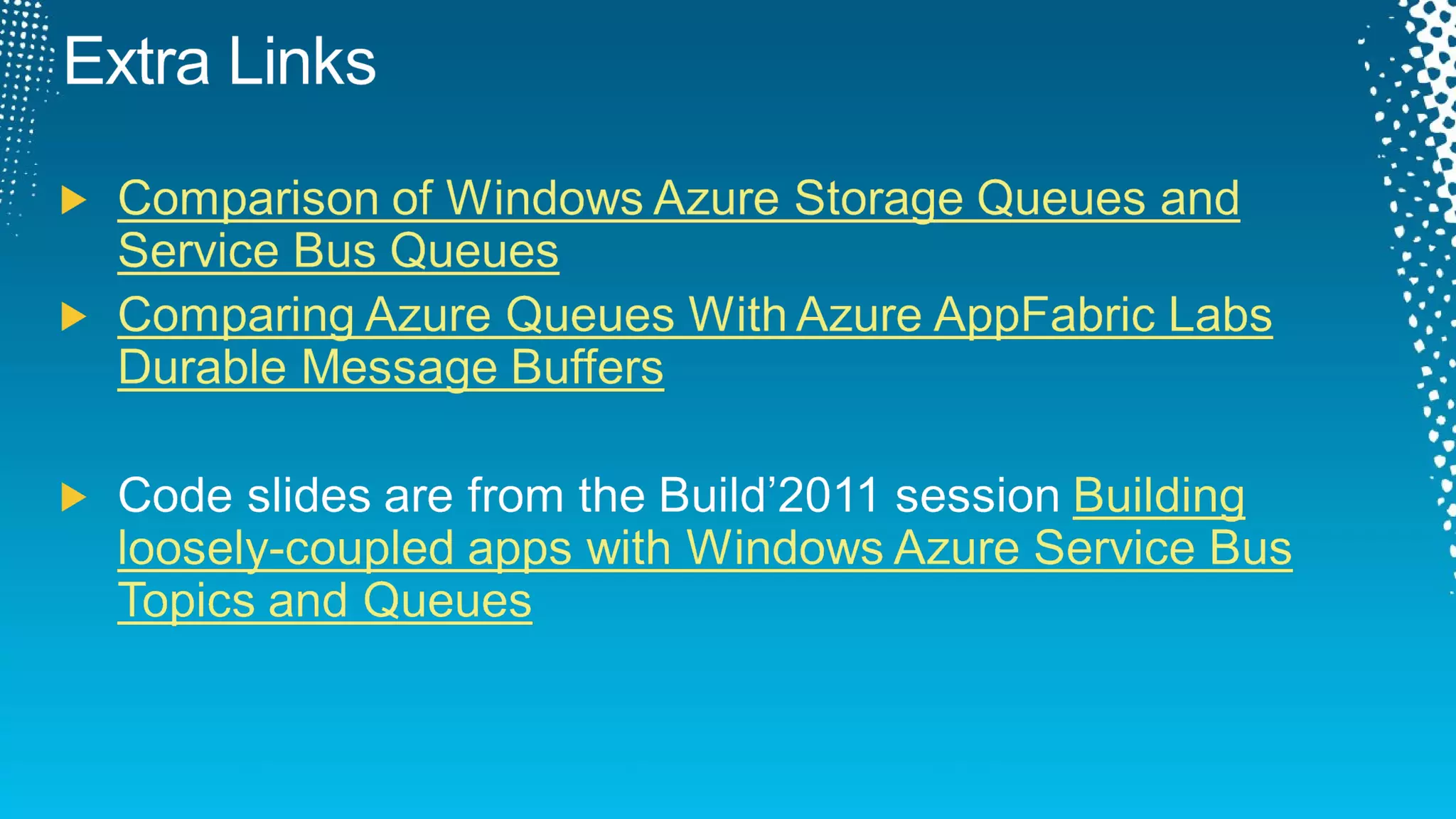 Extra Links

Comparison of Windows Azure Storage Queues and Service Bus Queues

Comparing Azure Queues With Azure AppFabric Labs Durable Message Buffers

Code slides are from the Build’2011 session Building loosely-coupled apps with Windows Azure Service Bus Topics and Queues